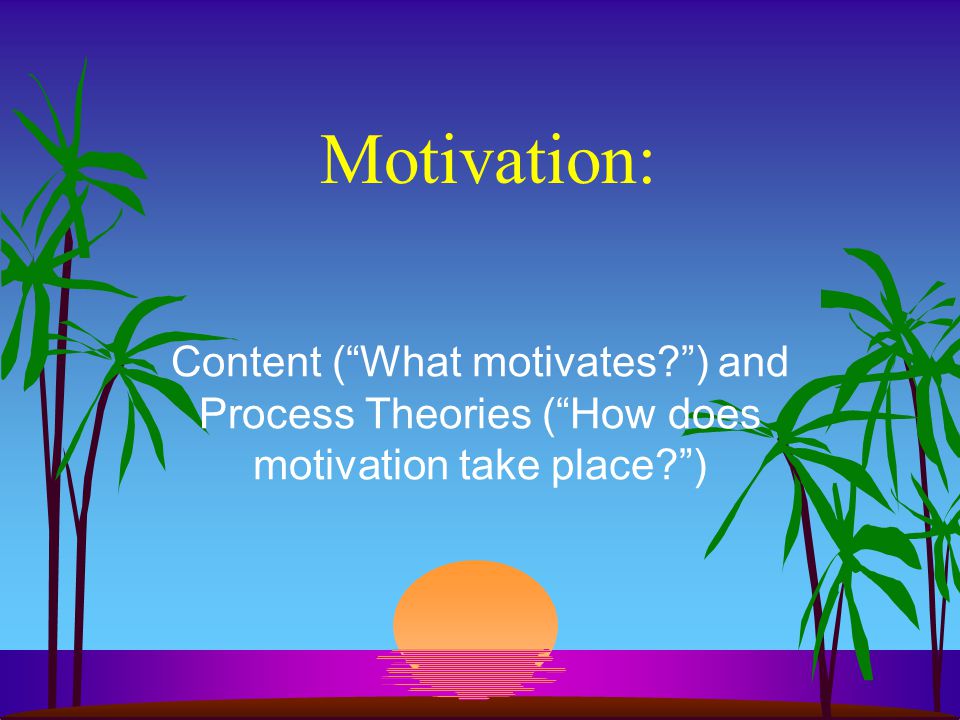 Motivation:

Content (“What motivates?”) and Process Theories (“How does motivation take place?”)